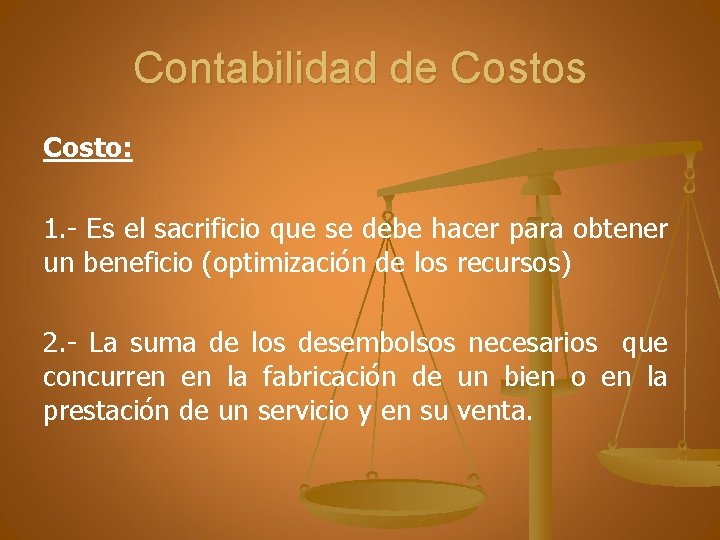 Contabilidad de Costos

Costo:

1.- Es el sacrificio que se debe hacer para obtener un beneficio (optimización de los recursos)

2.- La suma de los desembolsos necesarios que concurren en la fabricación de un bien o en la prestación de un servicio y en su venta.